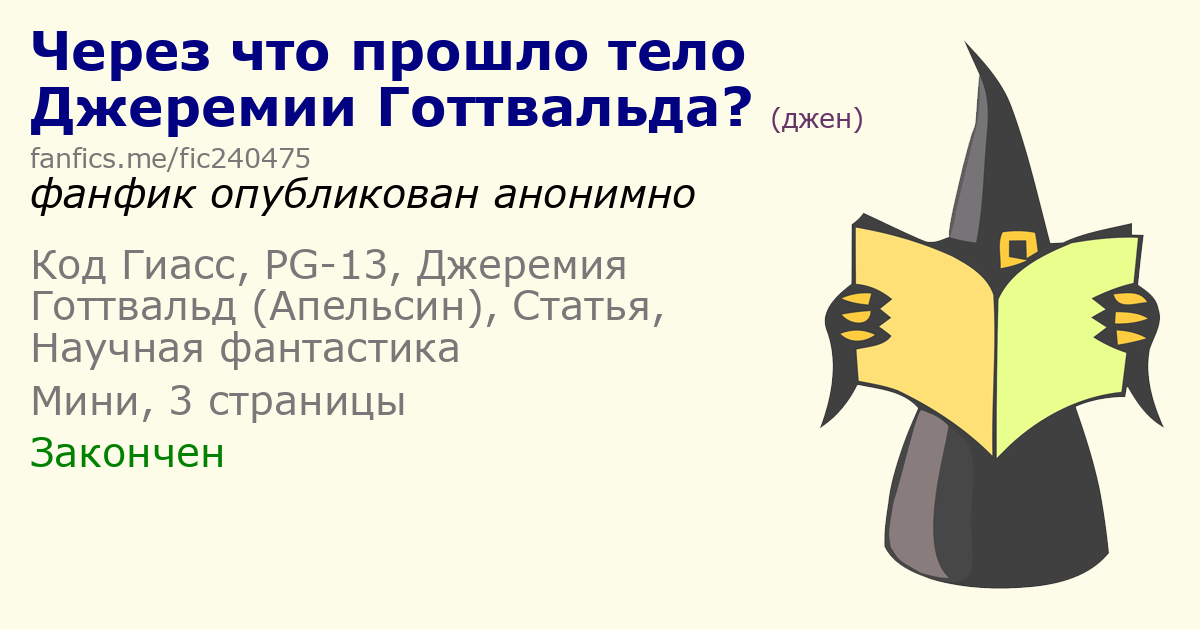 Через что прошло тело Джеремии Готтвальда? (джен)

fanfics.me/fic240475

фанфик опубликован анонимно

Код Гиасс, PG-13, Джеремия Готтвальд (Апельсин), Статья, Научная фантастика

Мини, 3 страницы

Закончен